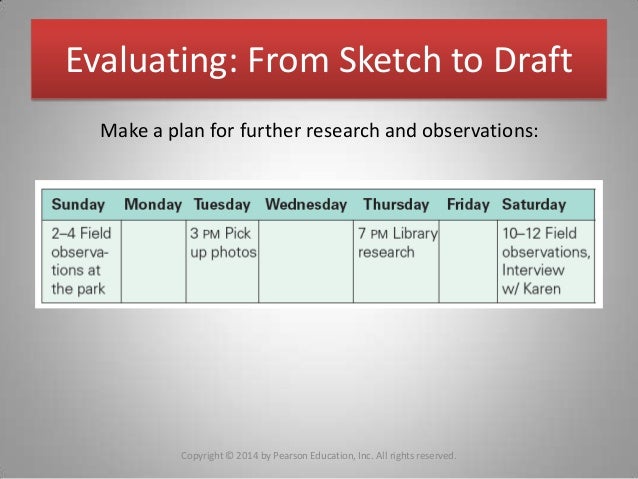 Evaluating: From Sketch to Draft

Make a plan for further research and observations:

| Sunday | Monday | Tuesday | Wednesday | Thursday | Friday | Saturday |
|---|---|---|---|---|---|---|
| 2–4 Field observations at the park | | 3 PM Pick up photos | | 7 PM Library research | | 10–12 Field observations, Interview w/ Karen |

Copyright © 2014 by Pearson Education, Inc. All rights reserved.